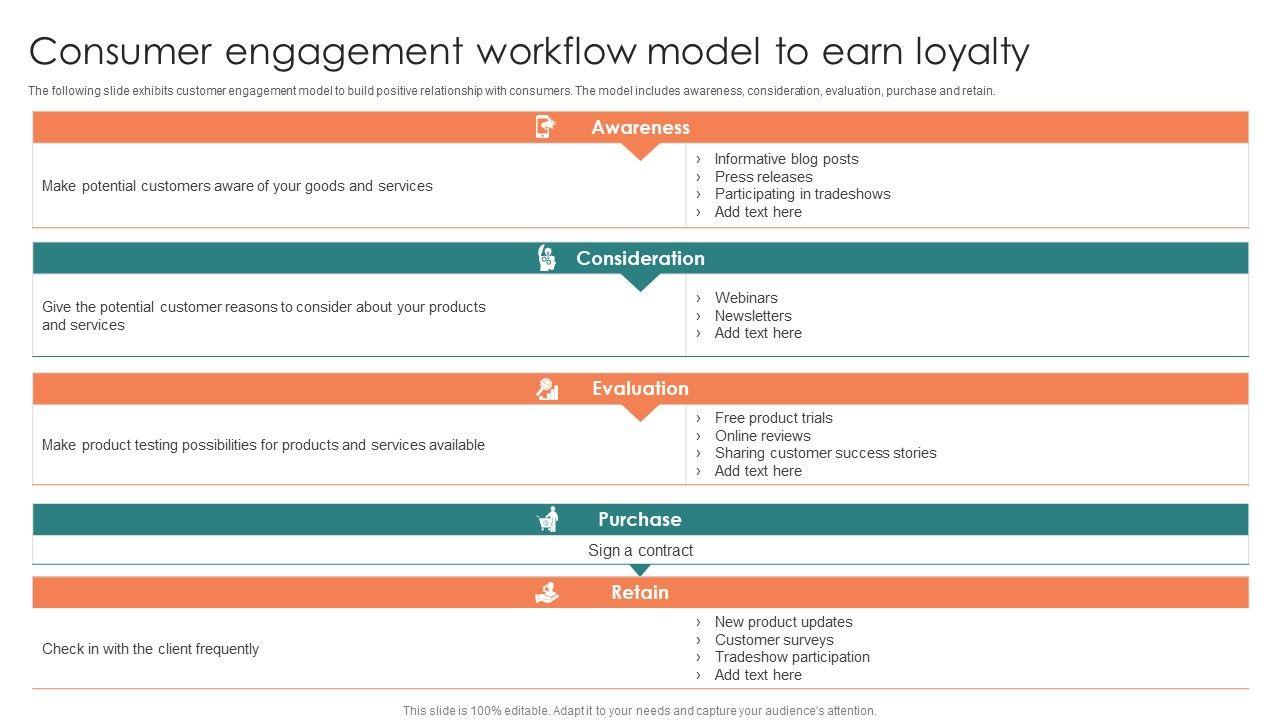 Consumer engagement workflow model to earn loyalty

The following slide exhibits customer engagement model to build positive relationship with consumers. The model includes awareness, consideration, evaluation, purchase and retain.

Awareness

Make potential customers aware of your goods and services

› Informative blog posts
› Press releases
› Participating in tradeshows
› Add text here

Consideration

Give the potential customer reasons to consider about your products and services

› Webinars
› Newsletters
› Add text here

Evaluation

Make product testing possibilities for products and services available

› Free product trials
› Online reviews
› Sharing customer success stories
› Add text here

Purchase

Sign a contract

Retain

Check in with the client frequently

› New product updates
› Customer surveys
› Tradeshow participation
› Add text here

This slide is 100% editable. Adapt it to your needs and capture your audience's attention.